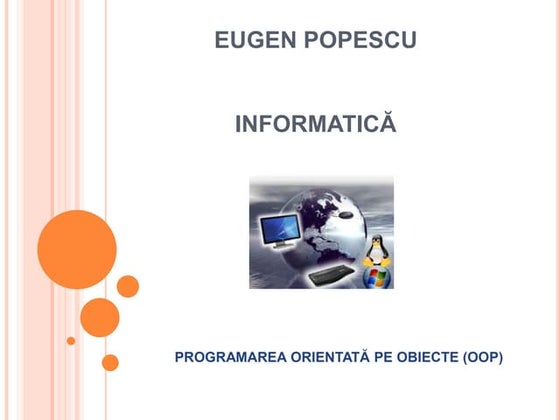 EUGEN POPESCU

INFORMATICĂ

PROGRAMAREA ORIENTATĂ PE OBIECTE (OOP)